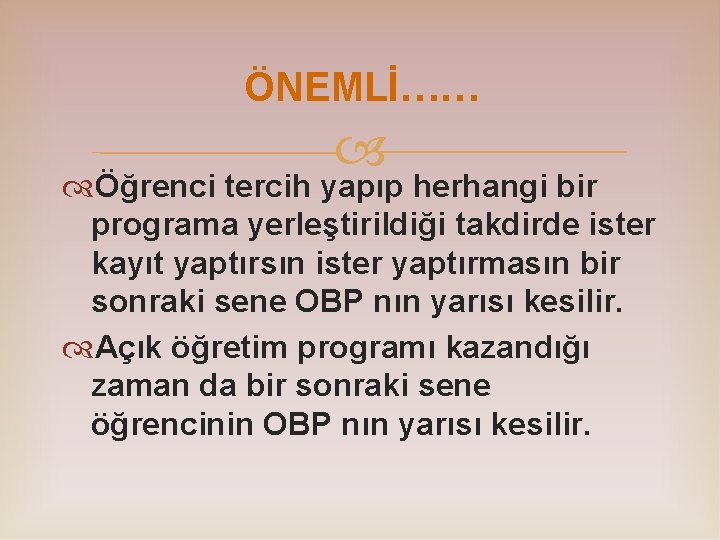 ÖNEMLİ……

Öğrenci tercih yapıp herhangi bir programa yerleştirildiği takdirde ister kayıt yaptırsın ister yaptırmasın bir sonraki sene OBP nın yarısı kesilir.

Açık öğretim programı kazandığı zaman da bir sonraki sene öğrencinin OBP nın yarısı kesilir.